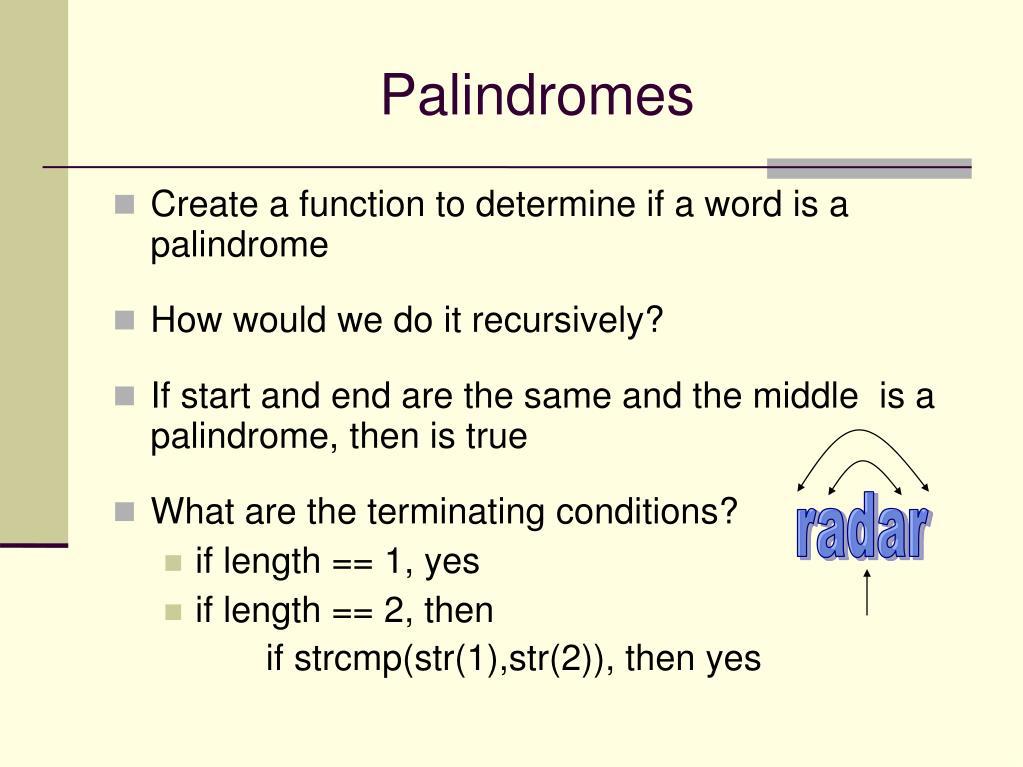 Palindromes

Create a function to determine if a word is a palindrome

How would we do it recursively?

If start and end are the same and the middle is a palindrome, then is true

What are the terminating conditions?

if length == 1, yes

if length == 2, then
if strcmp(str(1),str(2)), then yes

radar